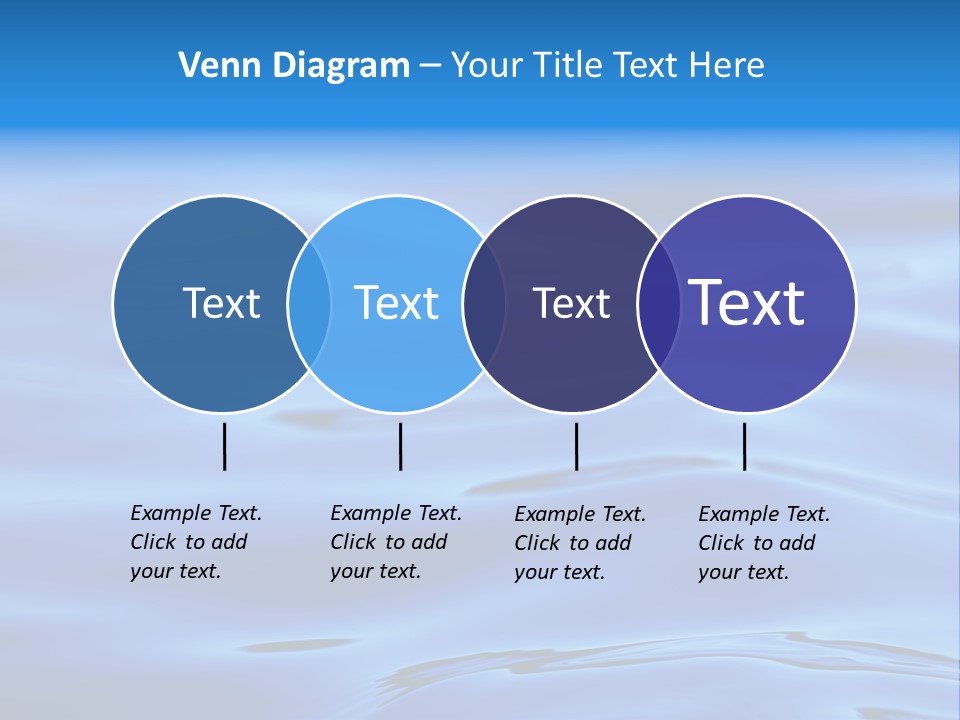 Venn Diagram – Your Title Text Here

Text

Text

Text

Text

Example Text. Click to add your text.

Example Text. Click to add your text.

Example Text. Click to add your text.

Example Text. Click to add your text.